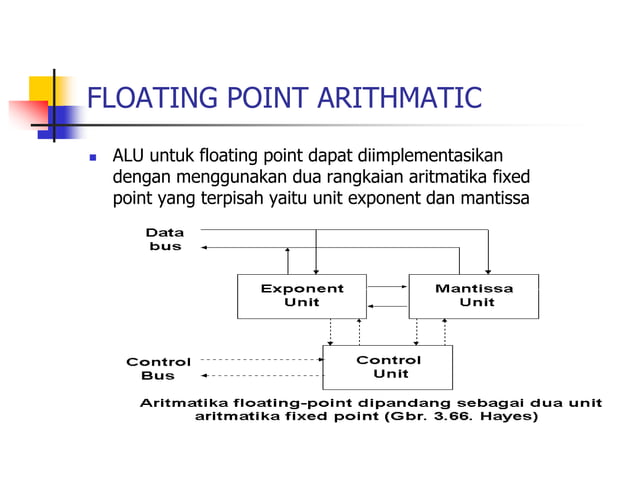 FLOATING POINT ARITHMATIC

ALU untuk floating point dapat diimplementasikan dengan menggunakan dua rangkaian aritmatika fixed point yang terpisah yaitu unit exponent dan mantissa

Data bus

Exponent Unit

Mantissa Unit

Control Bus

Control Unit

Aritmatika floating-point dipandang sebagai dua unit aritmatika fixed point (Gbr. 3.66. Hayes)